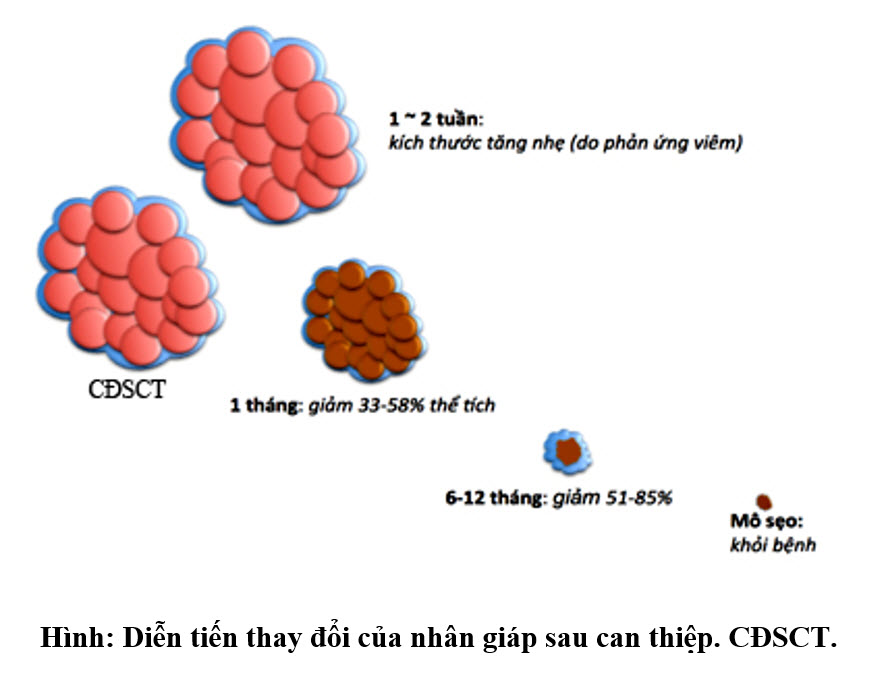 1 ~ 2 tuần:
kích thước tăng nhẹ (do phản ứng viêm)

CĐSCT

1 tháng: giảm 33-58% thể tích

6-12 tháng: giảm 51-85%

Mô sẹo:
khỏi bệnh

Hình: Diễn tiến thay đổi của nhân giáp sau can thiệp. CĐSCT.